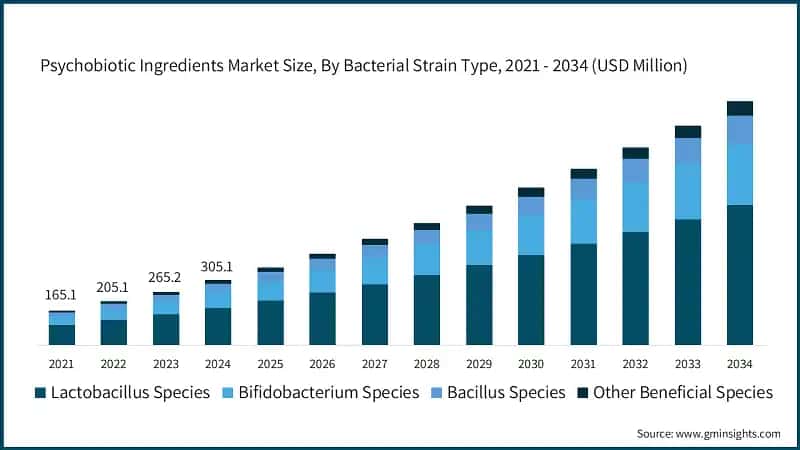 Psychobiotic Ingredients Market Size, By Bacterial Strain Type, 2021 - 2034 (USD Million)

165.1
205.1
265.2
305.1

2021 2022 2023 2024 2025 2026 2027 2028 2029 2030 2031 2032 2033 2034

Lactobacillus Species
Bifidobacterium Species
Bacillus Species
Other Beneficial Species

Source: www.gminsights.com